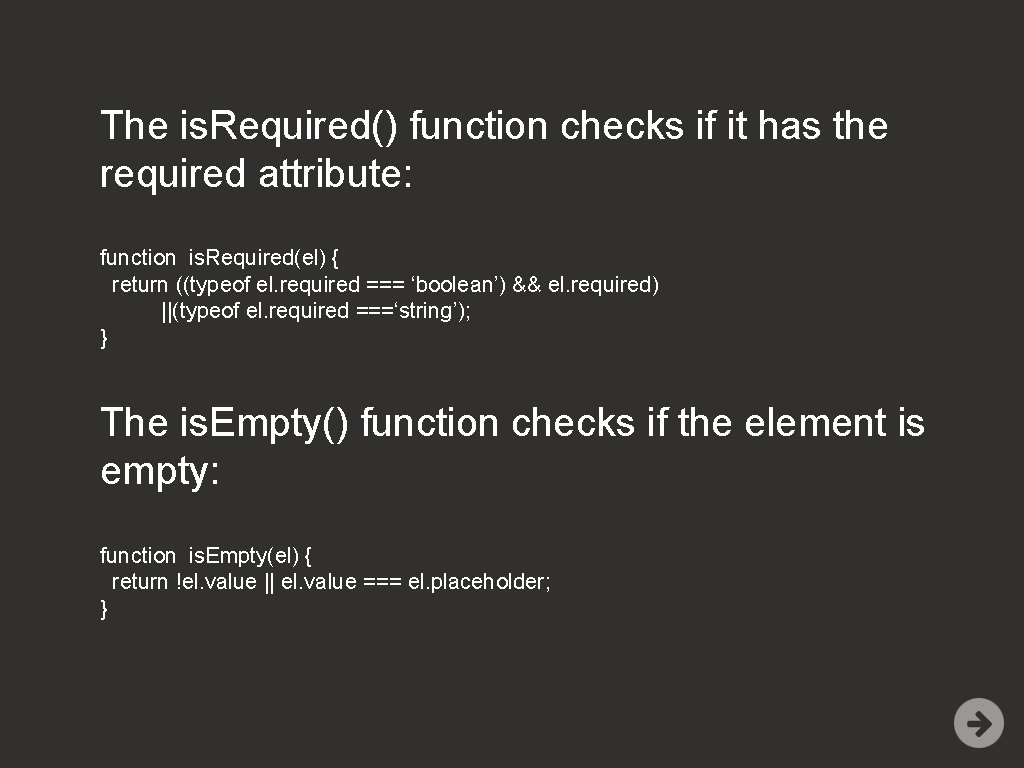 The is.Required() function checks if it has the required attribute:

function is.Required(el) {
return ((typeof el.required === ‘boolean’) && el.required)
||(typeof el.required ===‘string’);
}

The is.Empty() function checks if the element is empty:

function is.Empty(el) {
return !el.value || el.value === el.placeholder;
}